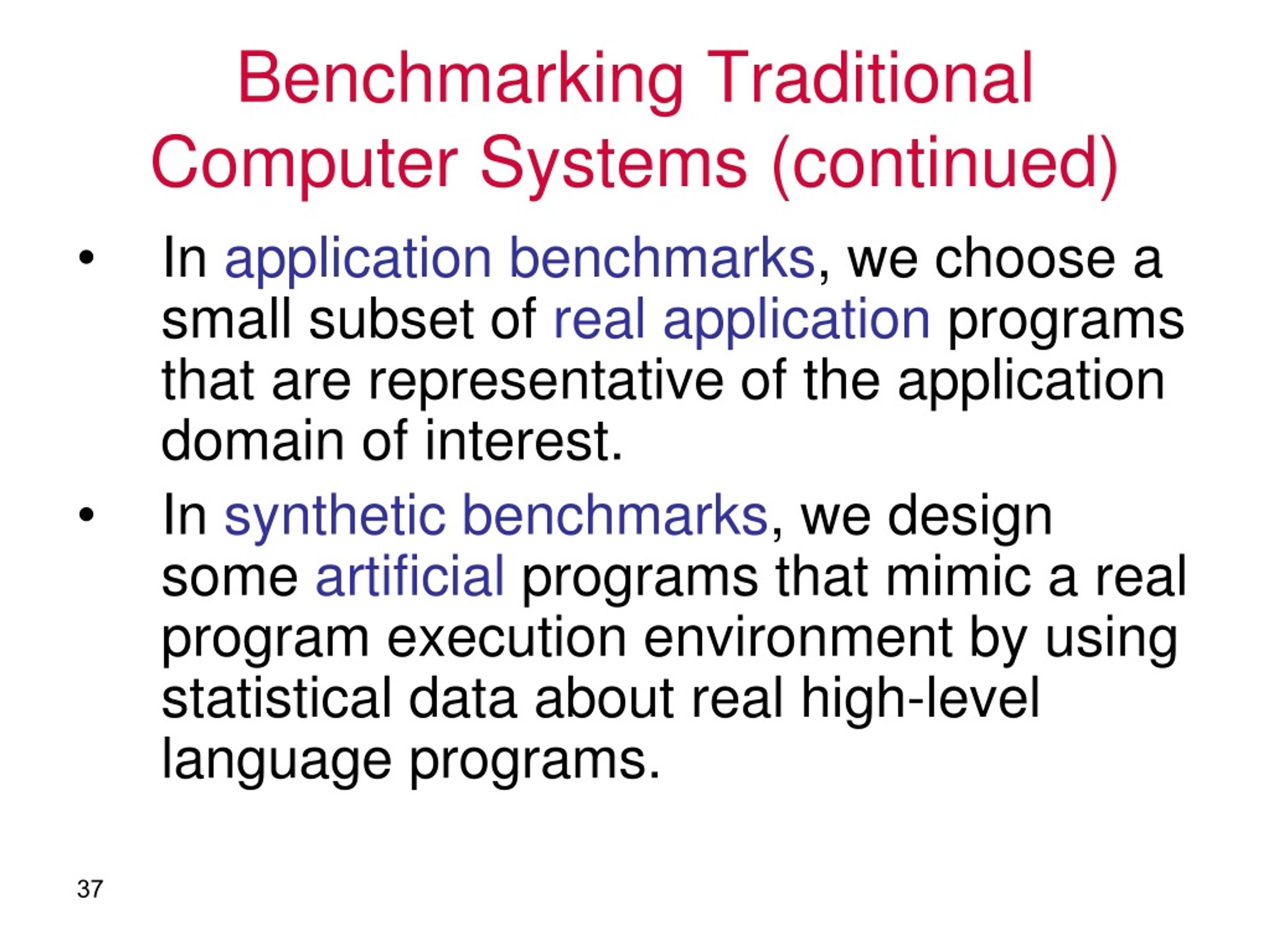 Benchmarking Traditional Computer Systems (continued)

• In application benchmarks, we choose a small subset of real application programs that are representative of the application domain of interest.

• In synthetic benchmarks, we design some artificial programs that mimic a real program execution environment by using statistical data about real high-level language programs.

37